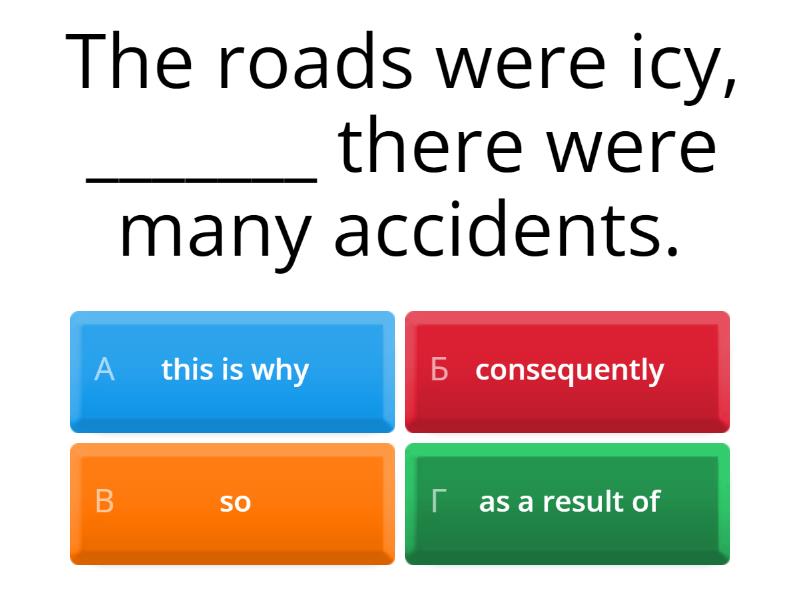 The roads were icy, ________ there were many accidents.

А this is why

Б consequently

В so

Г as a result of